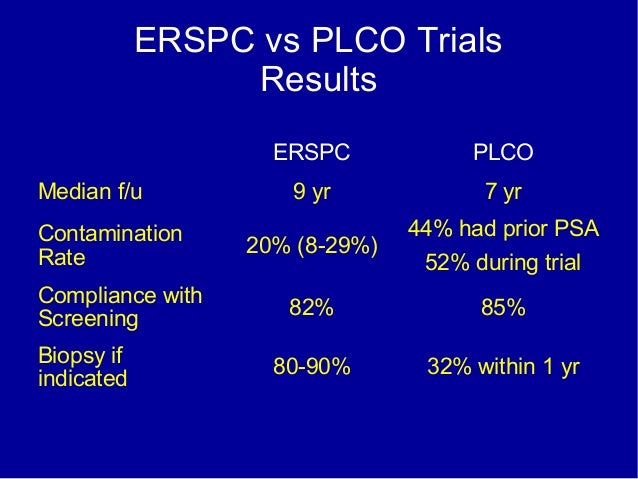 ERSPC vs PLCO Trials
Results

| | ERSPC | PLCO |
|---|---|---|
| Median f/u | 9 yr | 7 yr |
| Contamination Rate | 20% (8-29%) | 44% had prior PSA 52% during trial |
| Compliance with Screening | 82% | 85% |
| Biopsy if indicated | 80-90% | 32% within 1 yr |